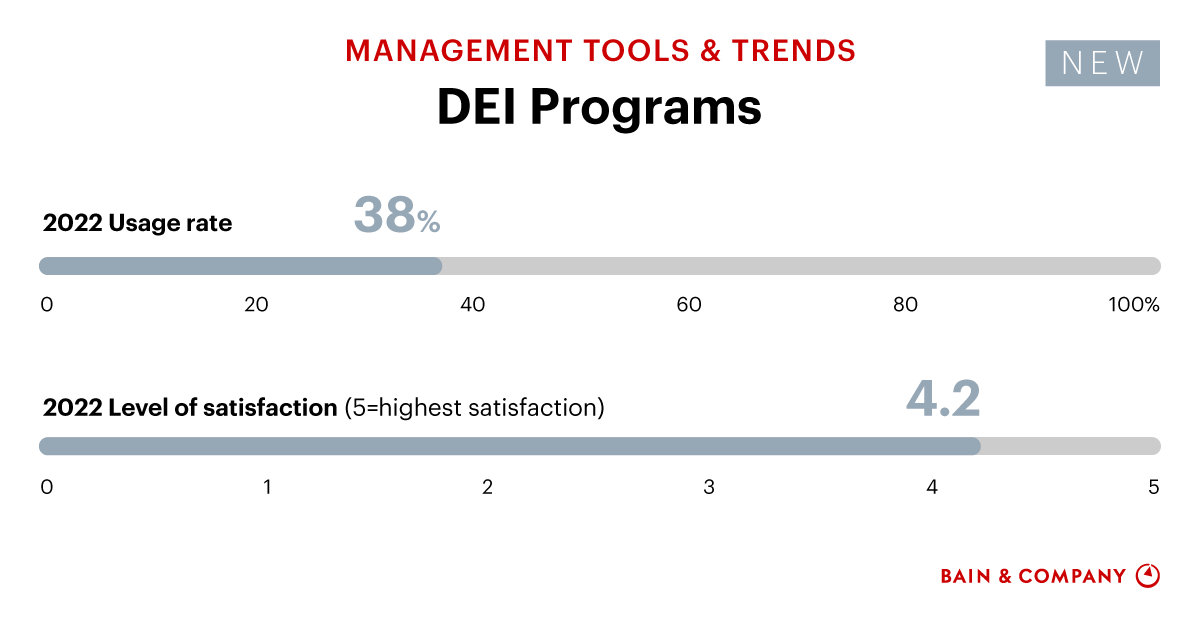 MANAGEMENT TOOLS & TRENDS

NEW

DEI Programs

2022 Usage rate 38%

0 20 40 60 80 100%

2022 Level of satisfaction (5=highest satisfaction) 4.2

0 1 2 3 4 5

BAIN & COMPANY